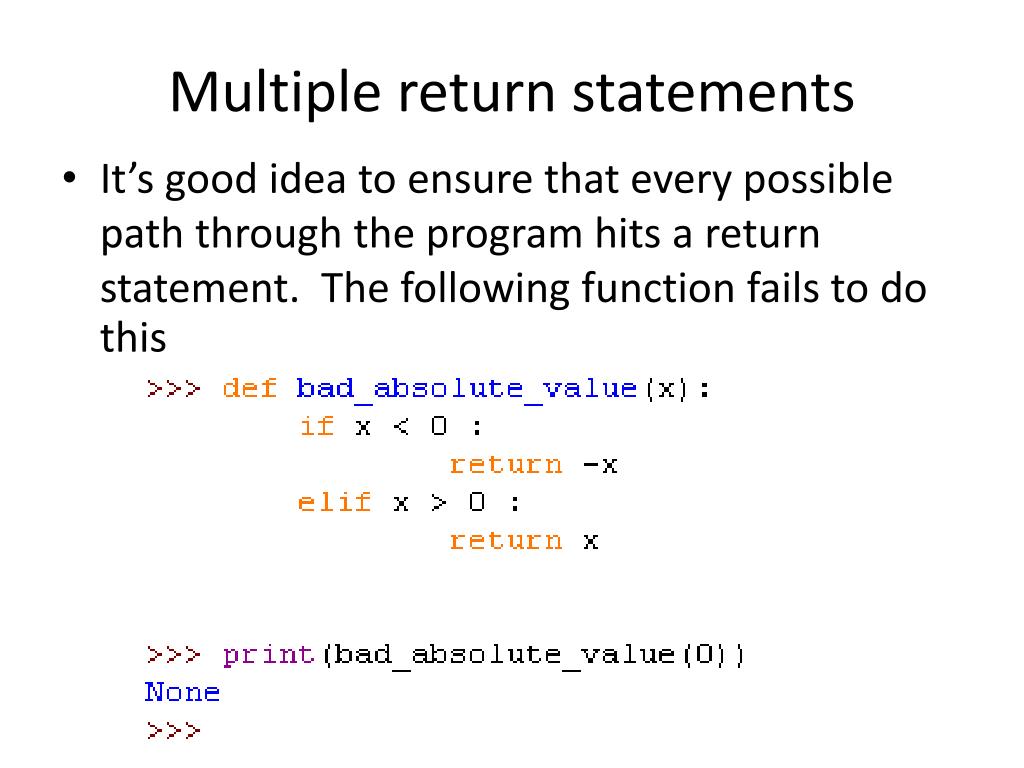 Multiple return statements

• It's good idea to ensure that every possible path through the program hits a return statement. The following function fails to do this

>>> def bad_absolute_value(x):
	if x < 0 :
		return -x
	elif x > 0 :
		return x


>>> print(bad_absolute_value(0))
None
>>>